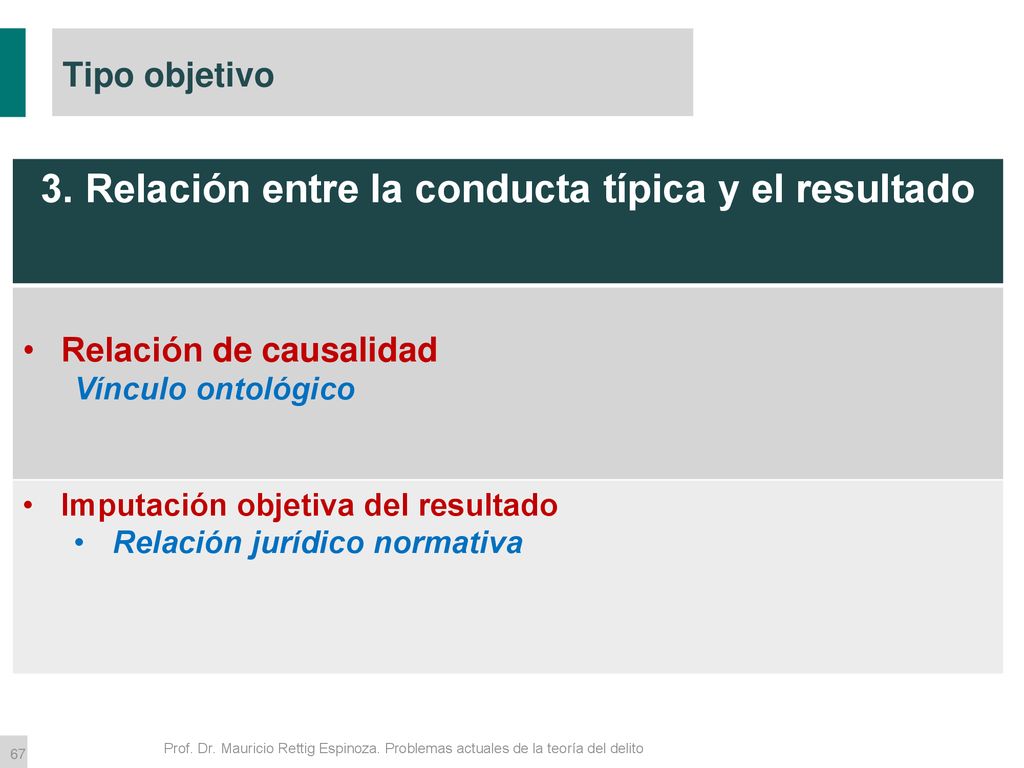 Tipo objetivo

3. Relación entre la conducta típica y el resultado

• Relación de causalidad
Vínculo ontológico

• Imputación objetiva del resultado
• Relación jurídico normativa

67

Prof. Dr. Mauricio Rettig Espinoza. Problemas actuales de la teoría del delito